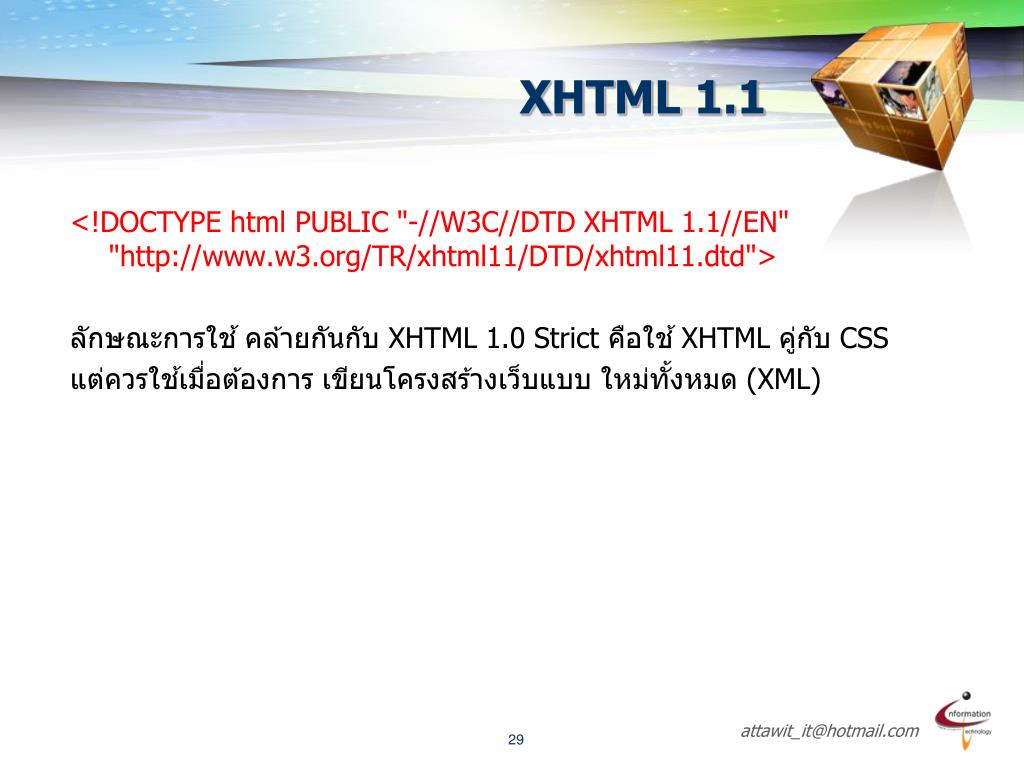 XHTML 1.1

<!DOCTYPE html PUBLIC "-//W3C//DTD XHTML 1.1//EN" "http://www.w3.org/TR/xhtml11/DTD/xhtml11.dtd">

ลักษณะการใช้ คล้ายกันกับ XHTML 1.0 Strict คือใช้ XHTML คู่กับ CSS แต่ควรใช้เมื่อต้องการ เขียนโครงสร้างเว็บแบบ ใหม่ทั้งหมด (XML)

29

attawit_it@hotmail.com

nformation
technology